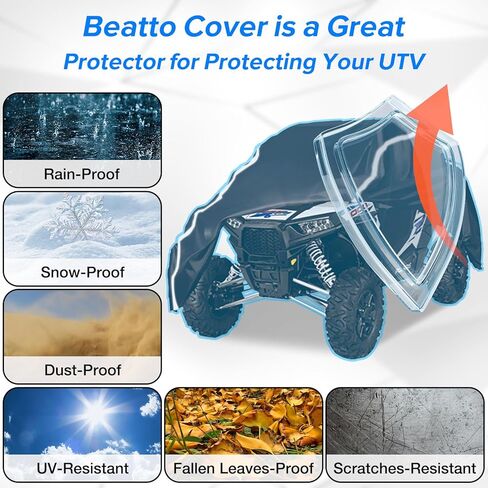 Beatto Cover is a Great
Protector for Protecting Your UTV

Rain-Proof

Snow-Proof

Dust-Proof

UV-Resistant

Fallen Leaves-Proof

Scratches-Resistant